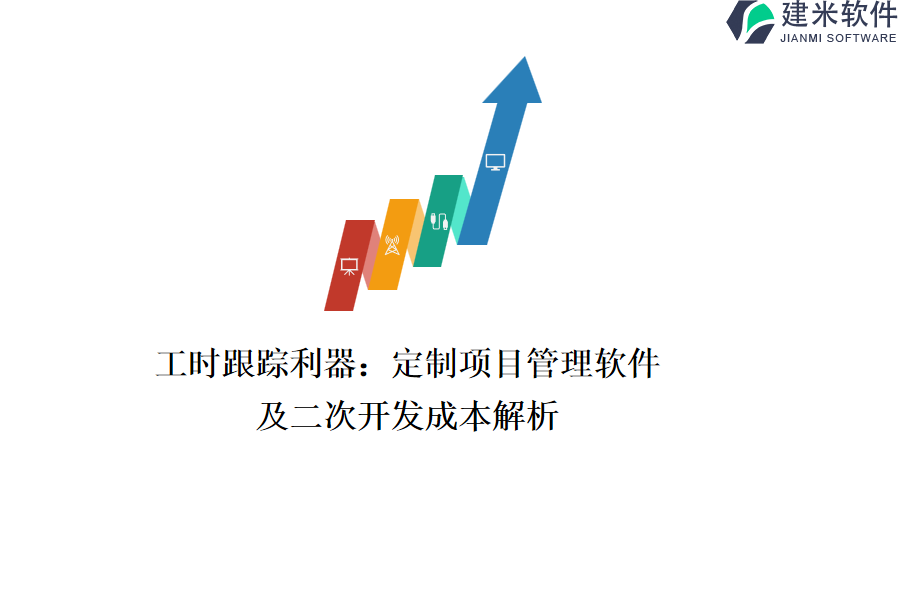 建米软件
JIANMI SOFTWARE

工时跟踪利器：定制项目管理软件及二次开发成本解析